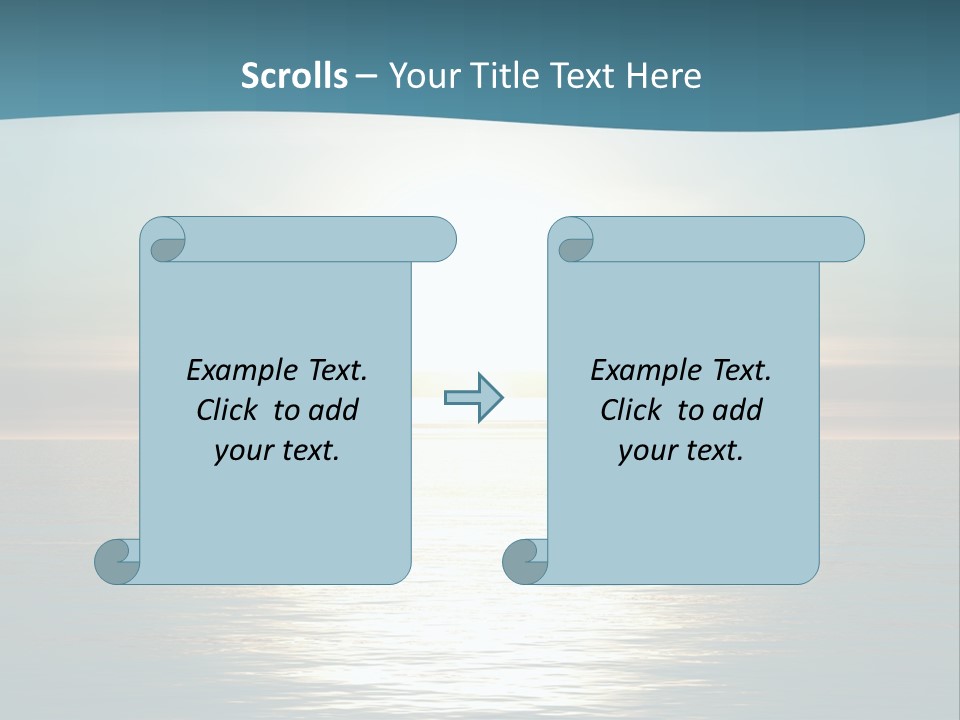 Scrolls – Your Title Text Here

Example Text. Click to add your text.

Example Text. Click to add your text.